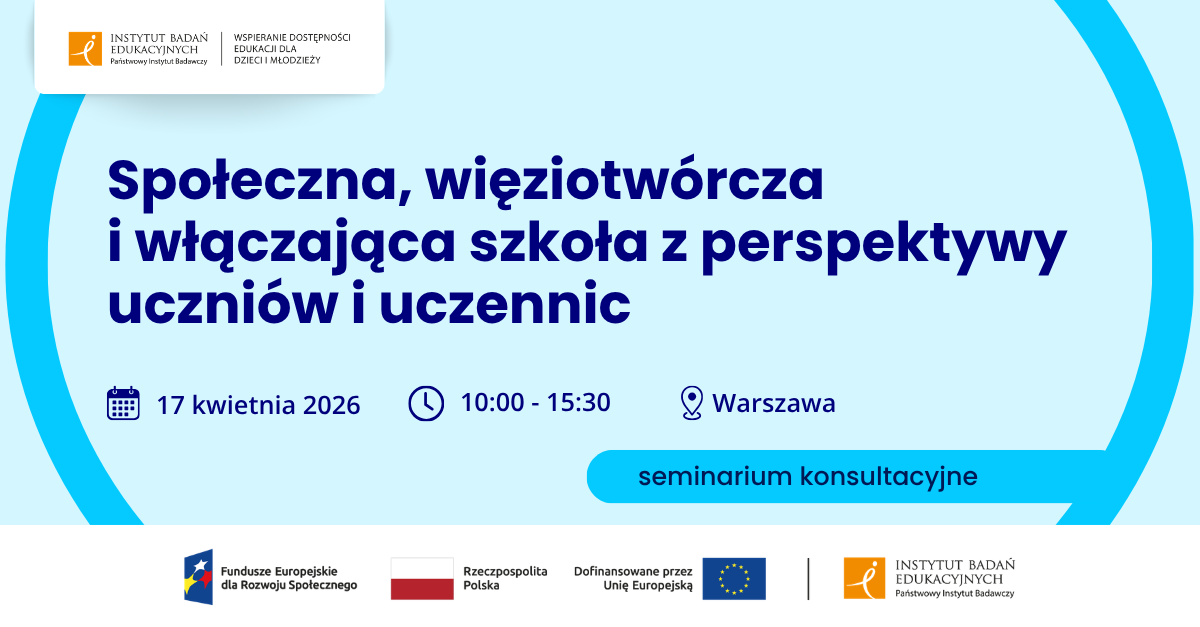 INSTYTUT BADAŃ EDUKACYJNYCH
Państwowy Instytut Badawczy

WSPIERANIE DOSTĘPNOŚCI EDUKACJI DLA DZIECI I MŁODZIEŻY

Społeczna, więziotwórcza i włączająca szkoła z perspektywy uczniów i uczennic

17 kwietnia 2026

10:00 - 15:30

Warszawa

seminarium konsultacyjne

Fundusze Europejskie dla Rozwoju Społecznego

Rzeczpospolita Polska

Dofinansowane przez Unię Europejską

INSTYTUT BADAŃ EDUKACYJNYCH
Państwowy Instytut Badawczy